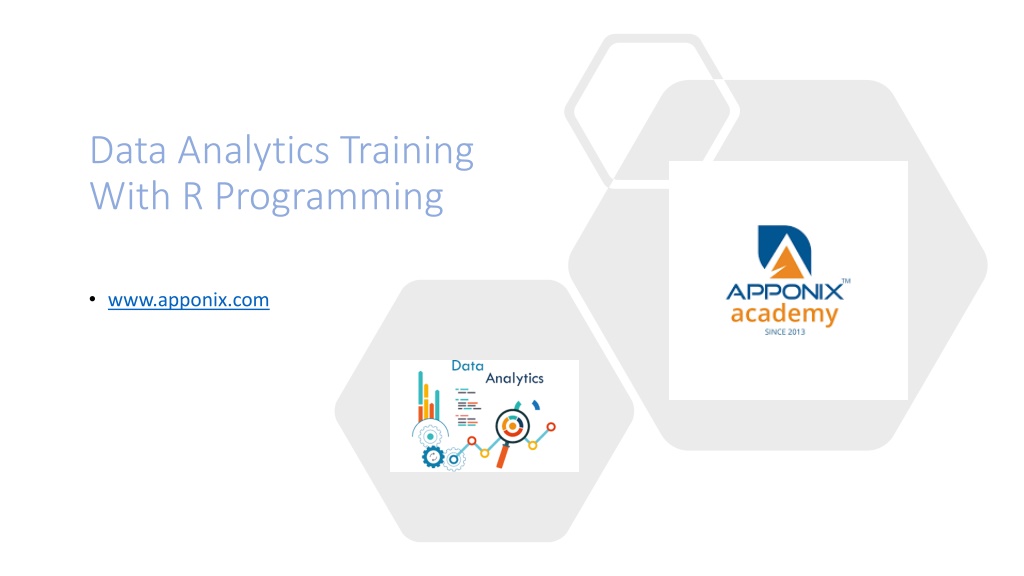 Data Analytics Training With R Programming

• www.apponix.com

Data Analytics

APPONIX™ academy SINCE 2013